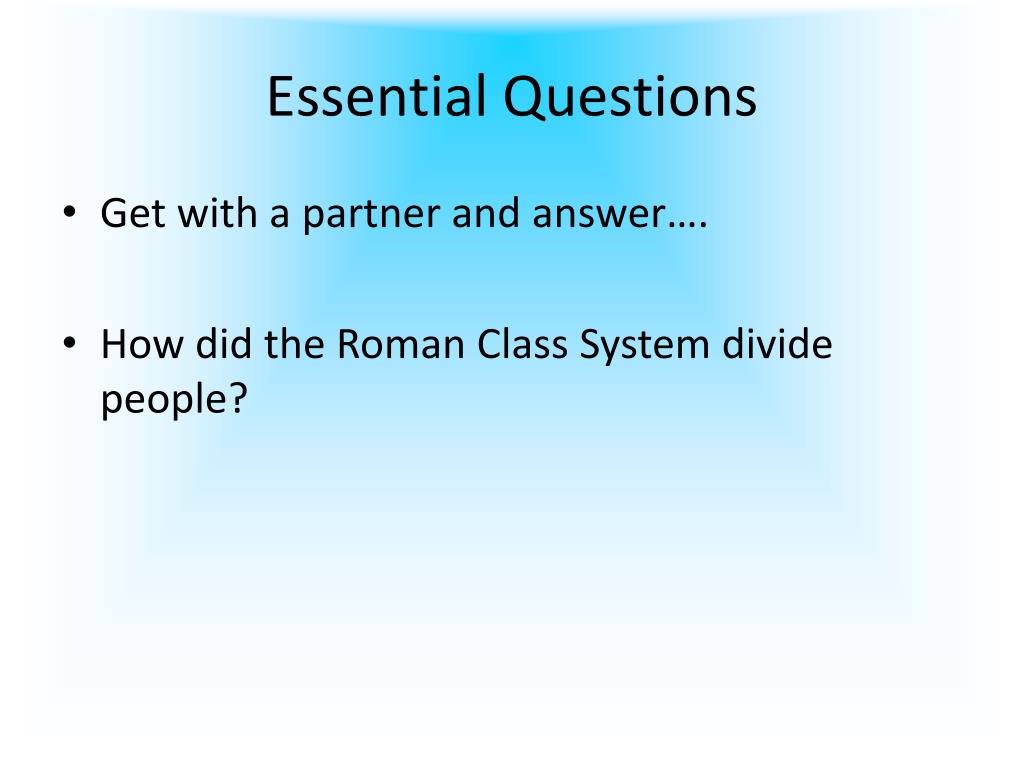 Essential Questions

• Get with a partner and answer….

• How did the Roman Class System divide people?